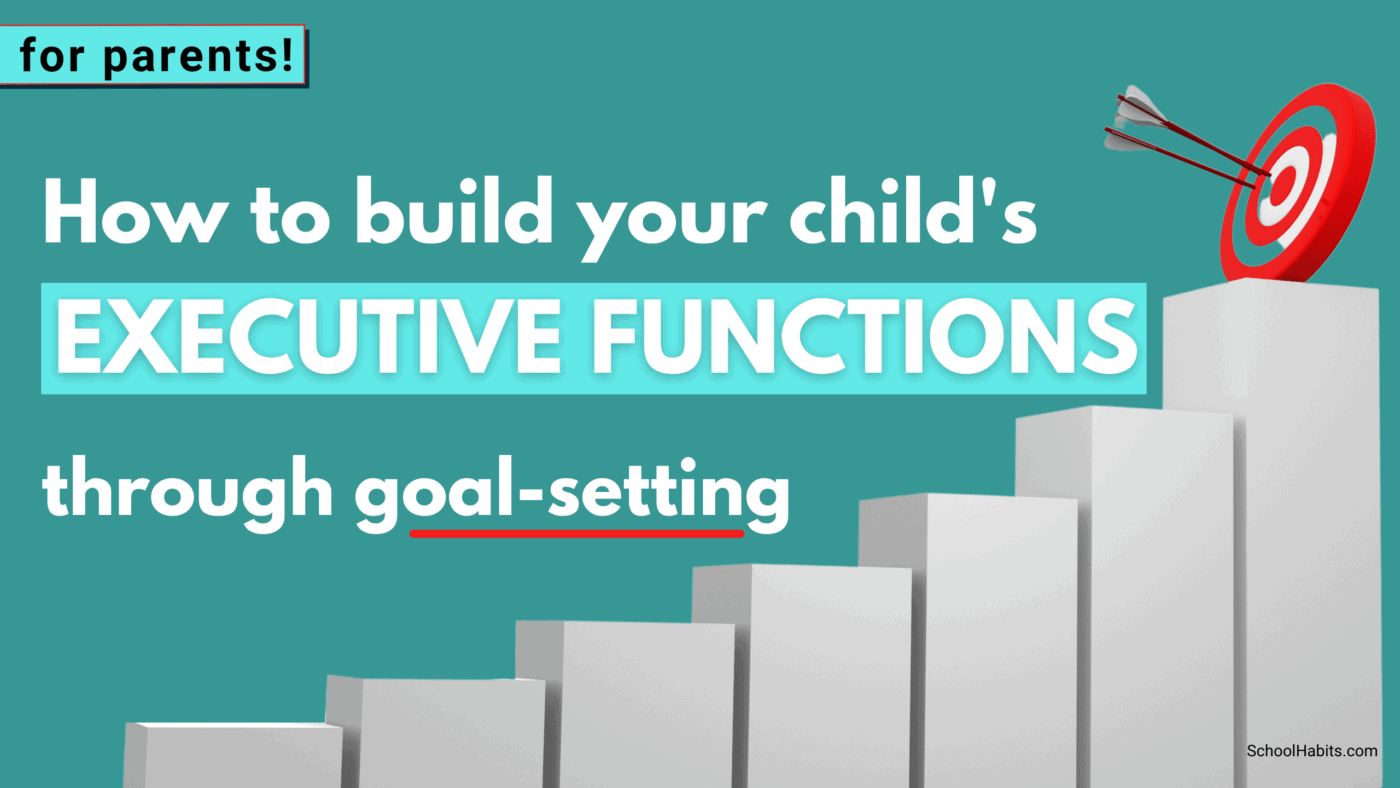 for parents!

How to build your child's
EXECUTIVE FUNCTIONS
through goal-setting

SchoolHabits.com